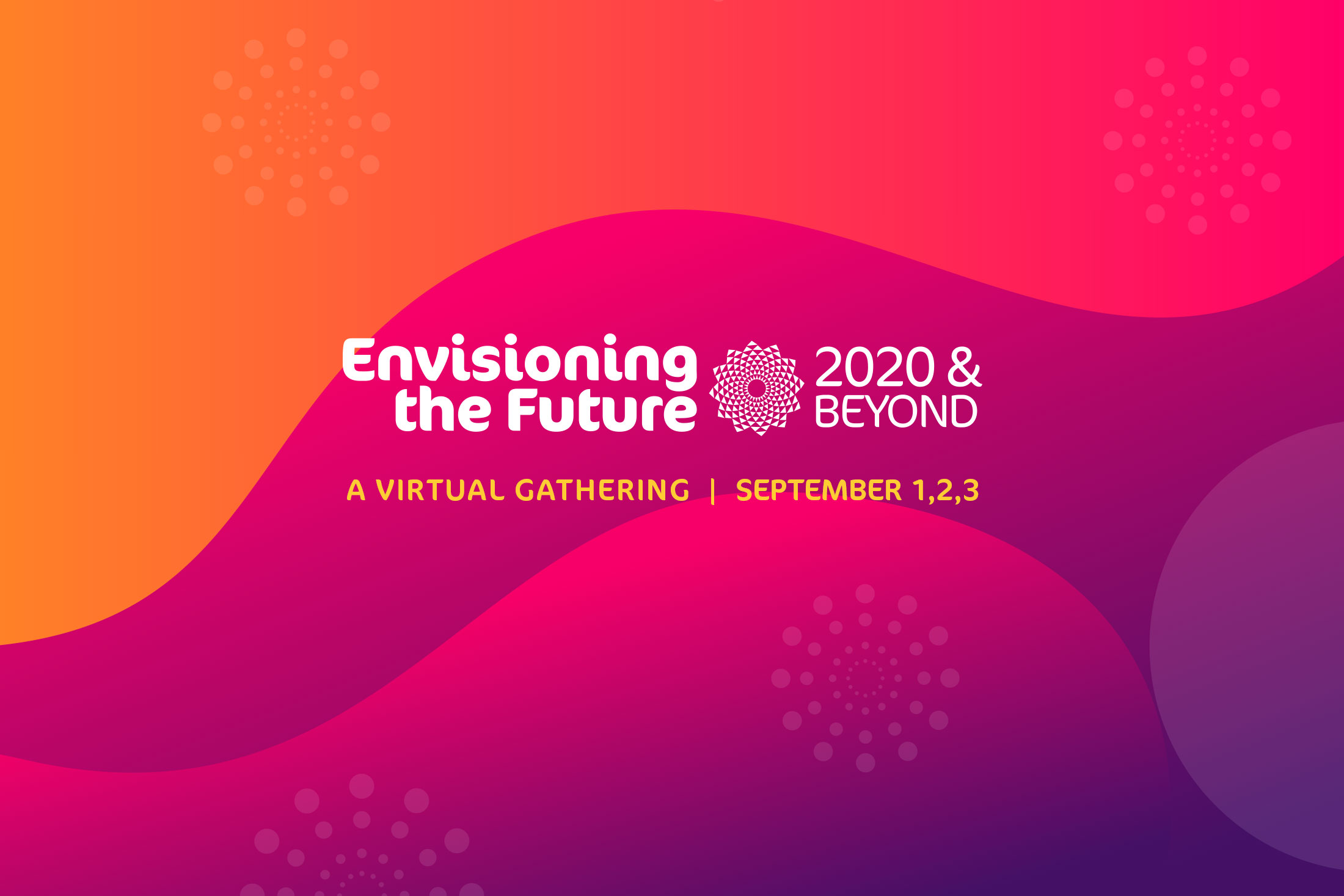 Envisioning the Future

2020 & BEYOND

A VIRTUAL GATHERING | SEPTEMBER 1,2,3